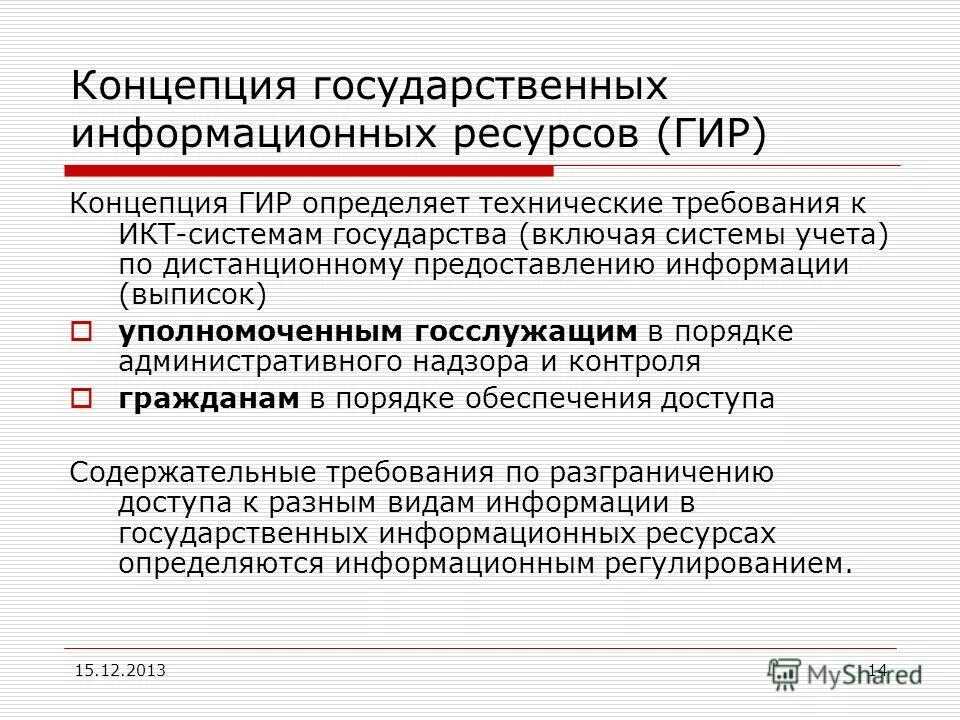 Концепция государственных информационных ресурсов (ГИР)

Концепция ГИР определяет технические требования к ИКТ-системам государства (включая системы учета) по дистанционному предоставлению информации (выписок)

уполномоченным госслужащим в порядке административного надзора и контроля

гражданам в порядке обеспечения доступа

Содержательные требования по разграничению доступа к разным видам информации в государственных информационных ресурсах определяются информационным регулированием.

15.12.2013

14

MyShared